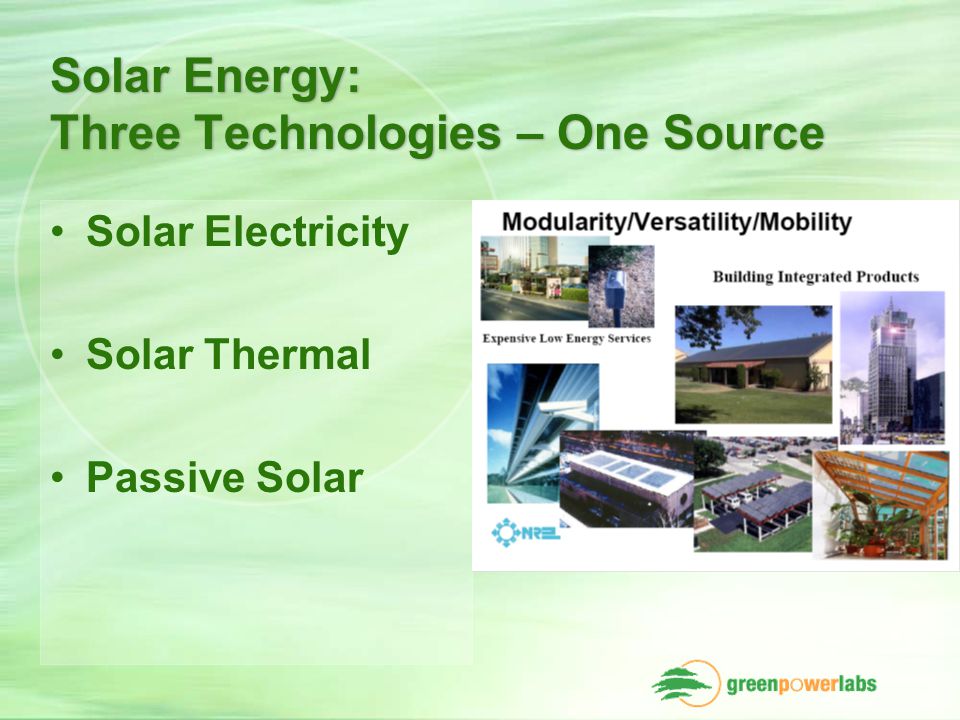 Solar Energy:
Three Technologies – One Source

• Solar Electricity

• Solar Thermal

• Passive Solar

Modularity/Versatility/Mobility

Building Integrated Products

Expensive Low Energy Services

NREL

greenpowerlabs